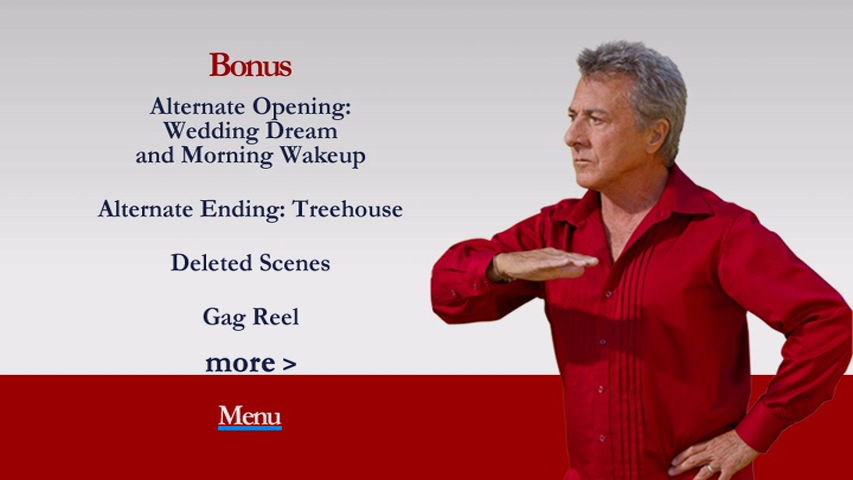 Bonus

Alternate Opening: Wedding Dream and Morning Wakeup

Alternate Ending: Treehouse

Deleted Scenes

Gag Reel

more >

Menu